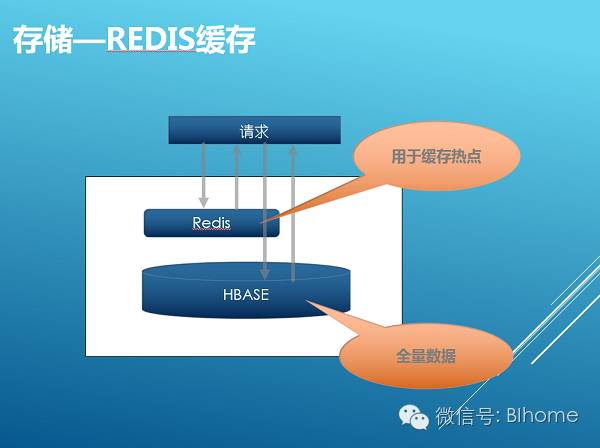 存储—REDIS缓存

请求

用于缓存热点

Redis

HBASE

全量数据

微信号: BIhome